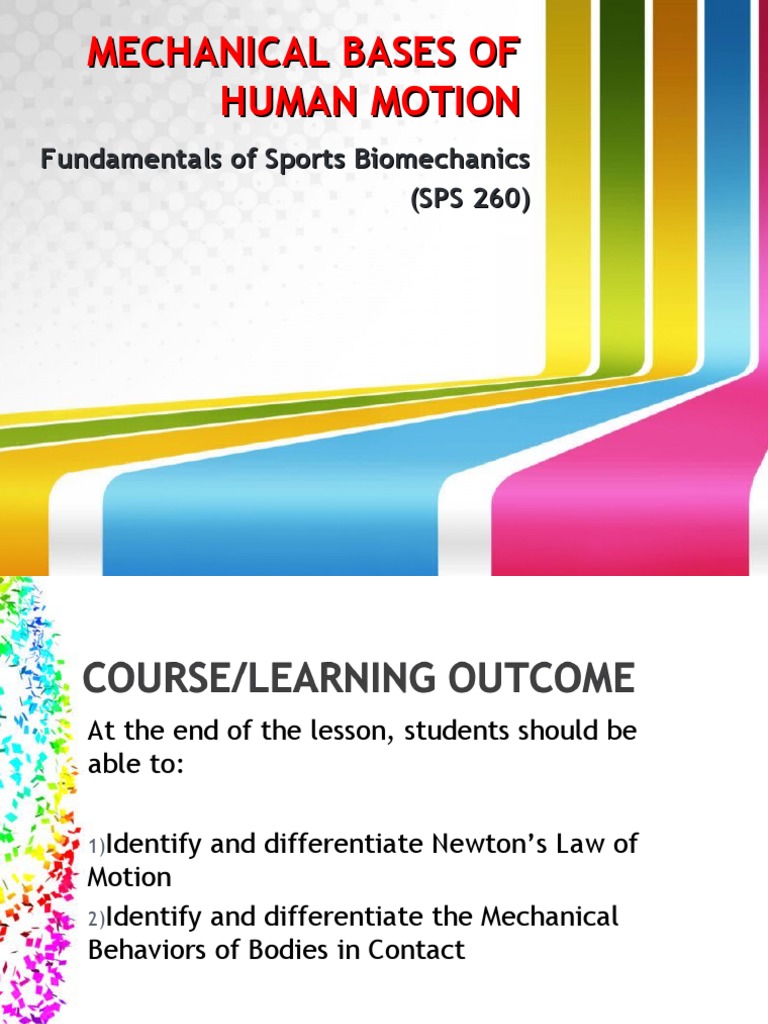 MECHANICAL BASES OF HUMAN MOTION

Fundamentals of Sports Biomechanics (SPS 260)

COURSE/LEARNING OUTCOME

At the end of the lesson, students should be able to:

1)Identify and differentiate Newton's Law of Motion
2)Identify and differentiate the Mechanical Behaviors of Bodies in Contact